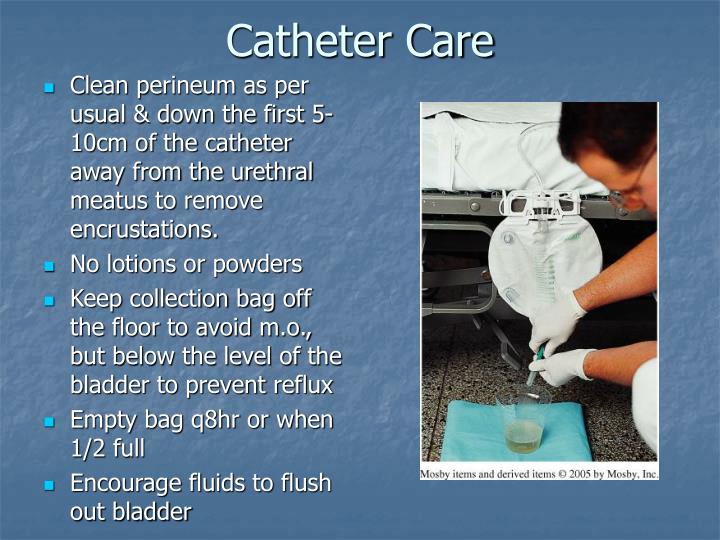 Catheter Care

- Clean perineum as per usual & down the first 5-10cm of the catheter away from the urethral meatus to remove encrustations.
- No lotions or powders
- Keep collection bag off the floor to avoid m.o., but below the level of the bladder to prevent reflux
- Empty bag q8hr or when 1/2 full
- Encourage fluids to flush out bladder

Mosby items and derived items © 2005 by Mosby, Inc.